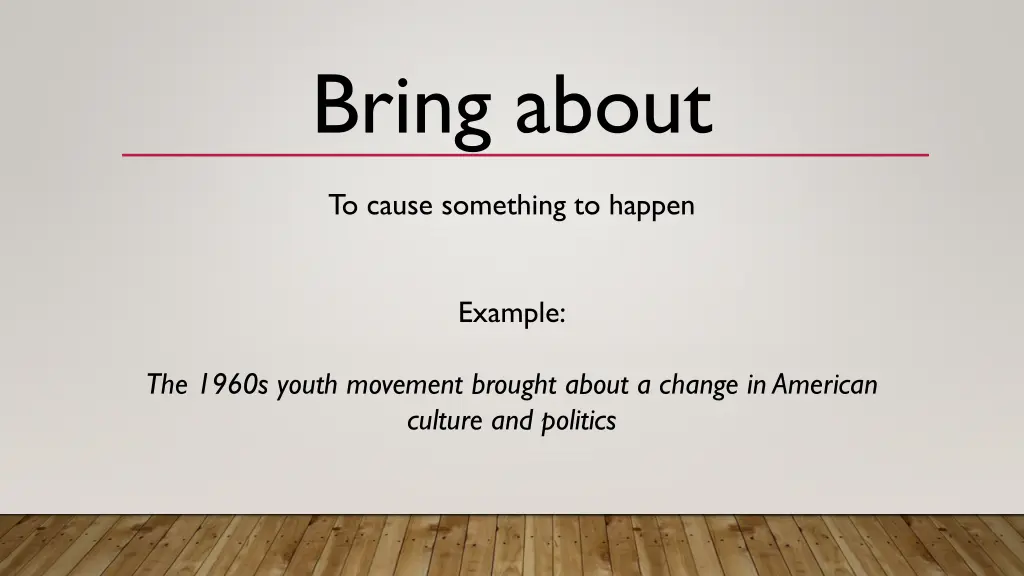 Bring about

To cause something to happen

Example:

The 1960s youth movement brought about a change in American culture and politics